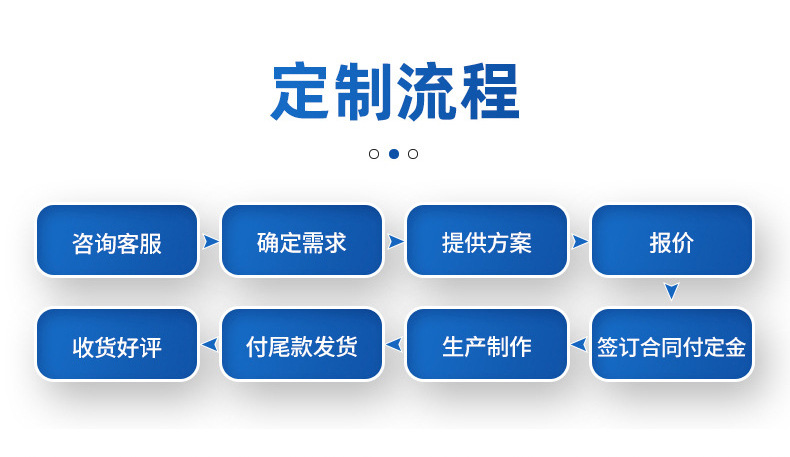 定制流程

咨询客服

确定需求

提供方案

报价

签订合同付定金

生产制作

付尾款发货

收货好评